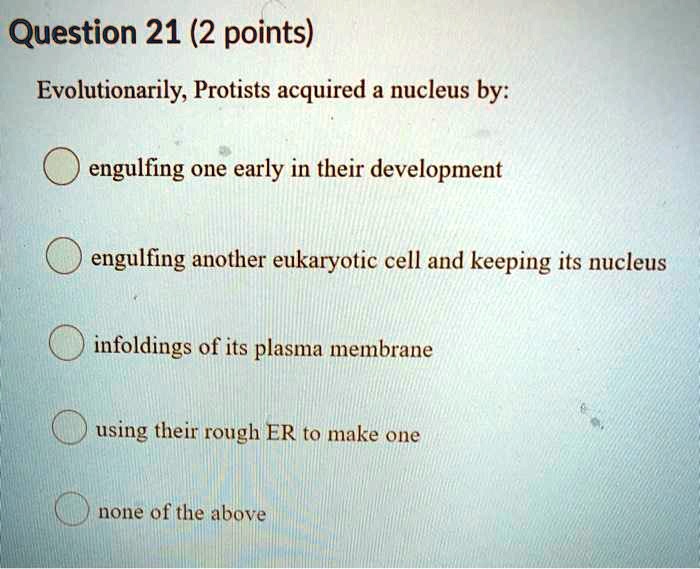 Question 21 (2 points)

Evolutionarily, Protists acquired a nucleus by:

engulfing one early in their development

engulfing another eukaryotic cell and keeping its nucleus

infoldings of its plasma membrane

using their rough ER to make one

none of the above